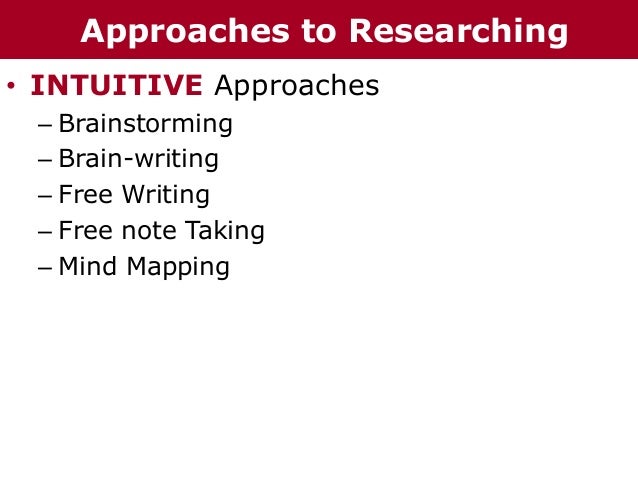 Approaches to Researching

• INTUITIVE Approaches
– Brainstorming
– Brain-writing
– Free Writing
– Free note Taking
– Mind Mapping